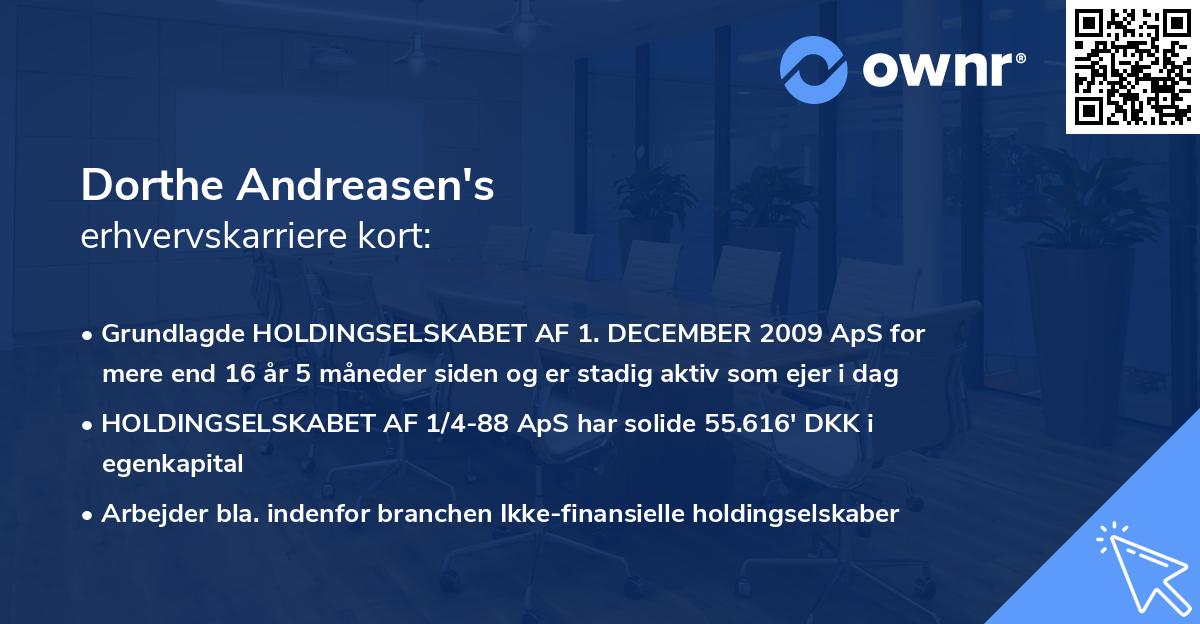 ownr®

Dorthe Andreasen's
erhvervskarriere kort:

• Grundlagde HOLDINGSELSKABET AF 1. DECEMBER 2009 ApS for mere end 16 år 5 måneder siden og er stadig aktiv som ejer i dag
• HOLDINGSELSKABET AF 1/4-88 ApS har solide 55.616' DKK i egenkapital
• Arbejder bla. indenfor branchen Ikke-finansielle holdingselskaber